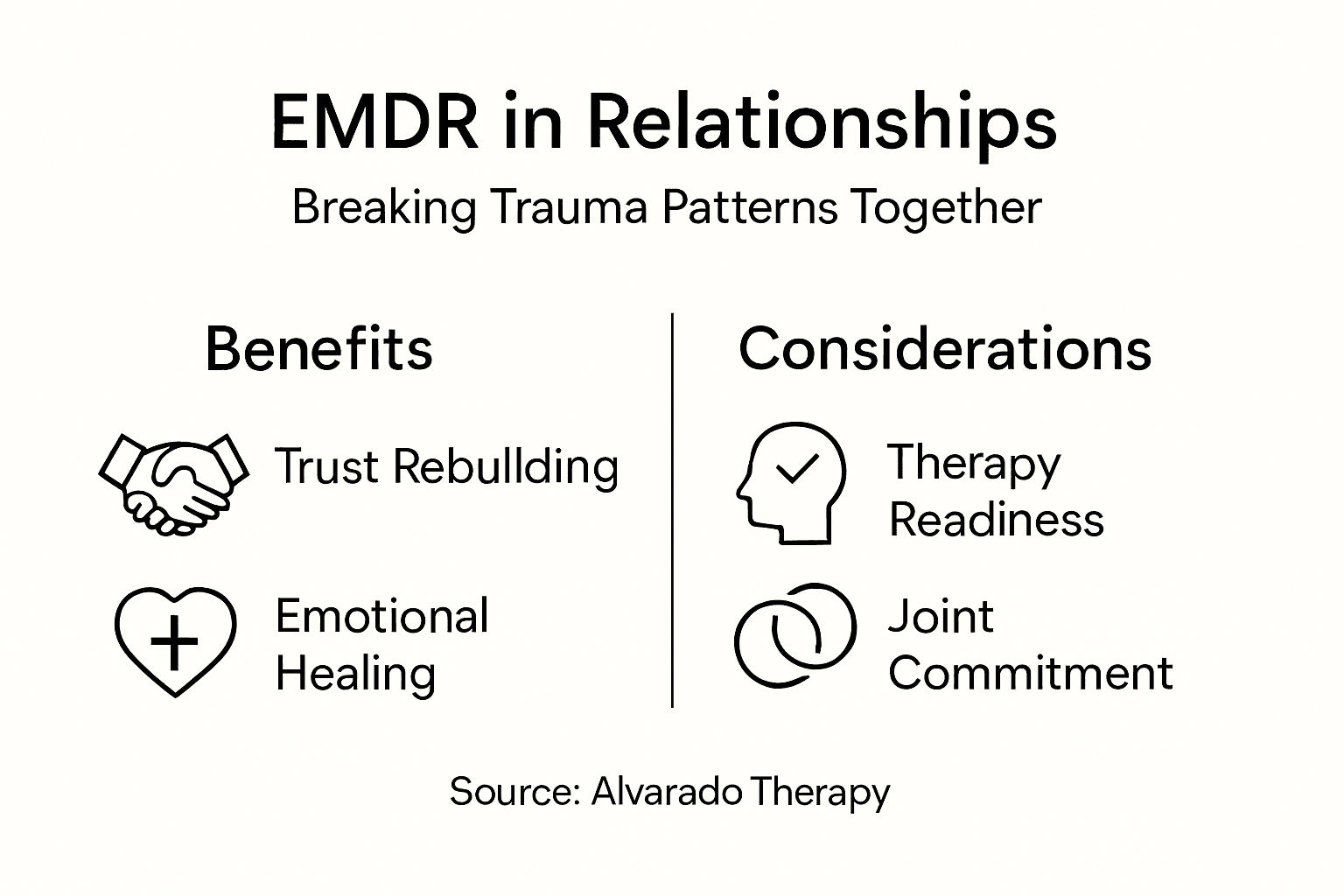 EMDR in Relationships

Breaking Trauma Patterns Together

Benefits

Trust Rebullding

Emotional Healing

Considerations

Therapy Readiness

Joint Commitment

Source: Alvarado Therapy